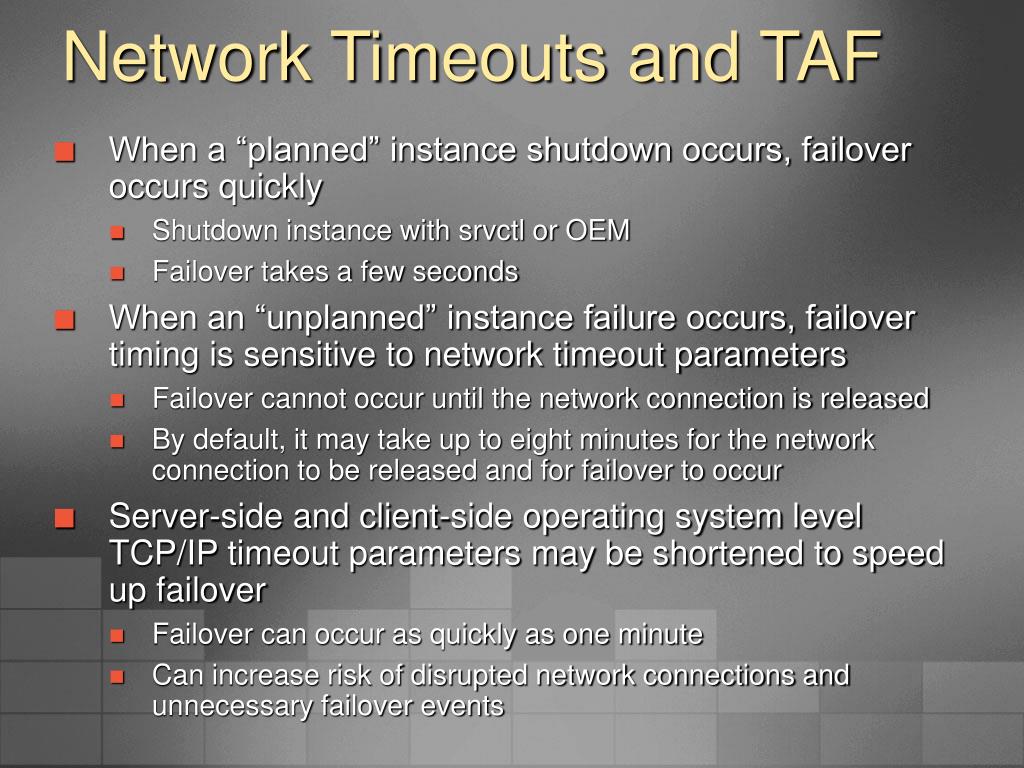 Network Timeouts and TAF

When a “planned” instance shutdown occurs, failover occurs quickly

Shutdown instance with srvctl or OEM

Failover takes a few seconds

When an “unplanned” instance failure occurs, failover timing is sensitive to network timeout parameters

Failover cannot occur until the network connection is released

By default, it may take up to eight minutes for the network connection to be released and for failover to occur

Server-side and client-side operating system level TCP/IP timeout parameters may be shortened to speed up failover

Failover can occur as quickly as one minute

Can increase risk of disrupted network connections and unnecessary failover events